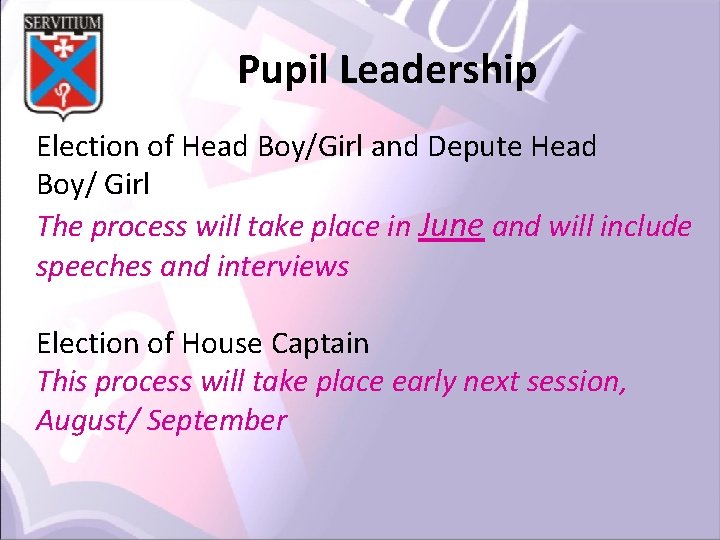 SERVITIUM

Pupil Leadership

Election of Head Boy/Girl and Depute Head Boy/ Girl
The process will take place in June and will include speeches and interviews

Election of House Captain
This process will take place early next session, August/ September